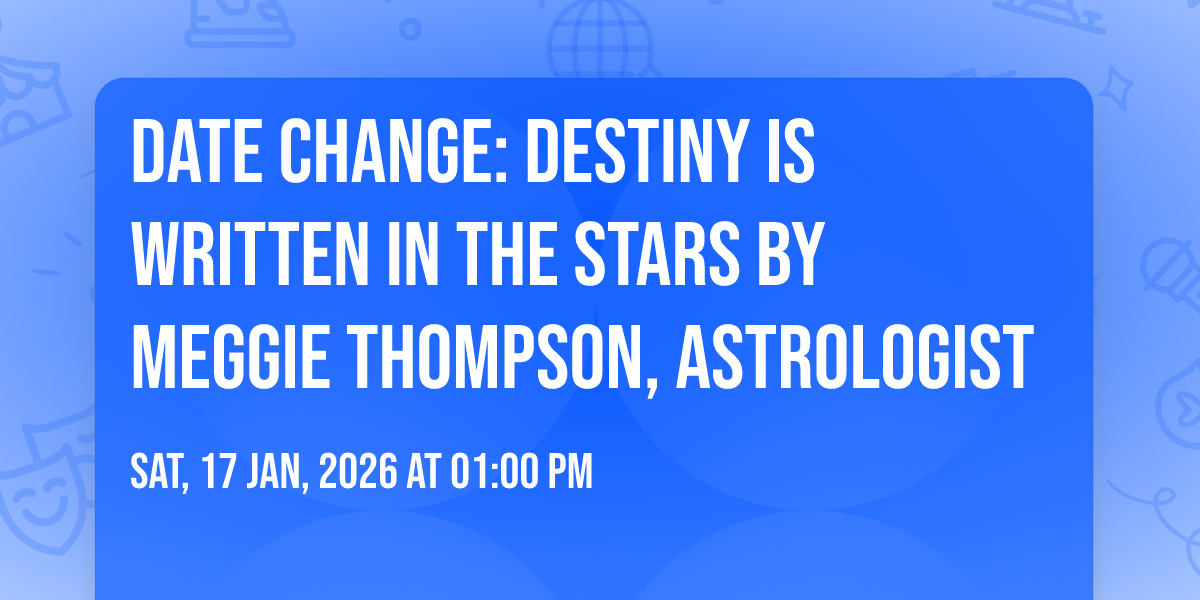 DATE CHANGE: DESTINY IS WRITTEN IN THE STARS BY MEGGIE THOMPSON, ASTROLOGIST

SAT, 17 JAN, 2026 AT 01:00 PM